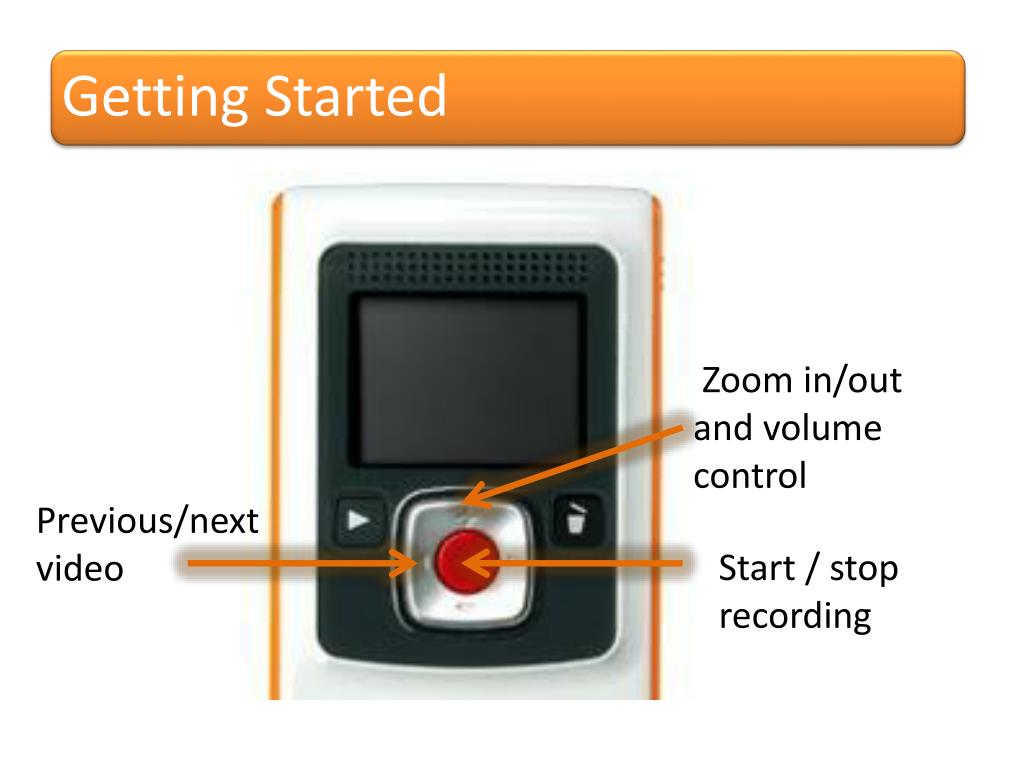 Getting Started

Zoom in/out and volume control

Previous/next video

Start / stop recording